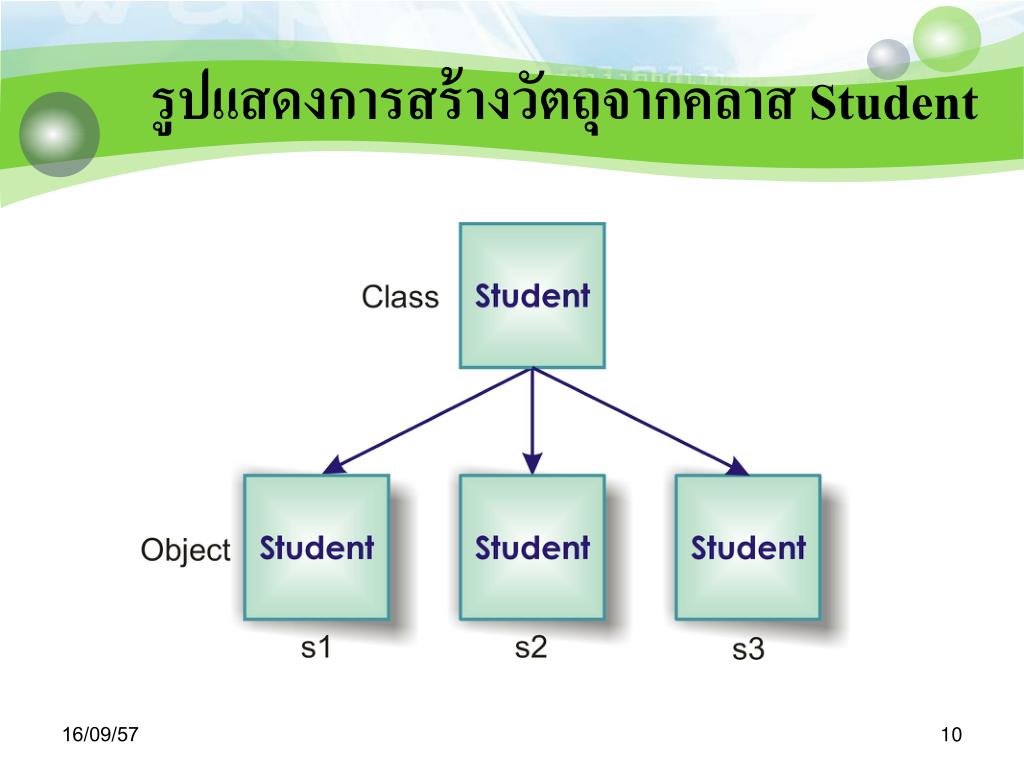 รูปแสดงการสร้างวัตถุจากคลาส Student

Class

Student

Object

Student

Student

Student

s1

s2

s3

16/09/57

10